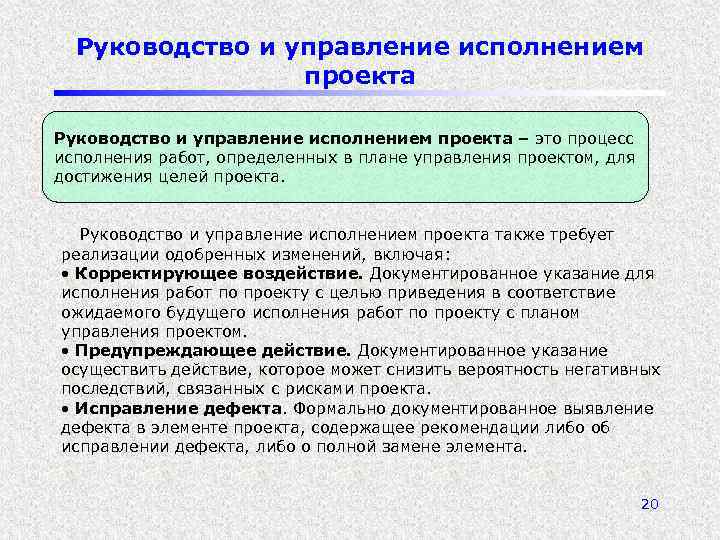 Руководство и управление исполнением проекта

Руководство и управление исполнением проекта – это процесс исполнения работ, определенных в плане управления проектом, для достижения целей проекта.

Руководство и управление исполнением проекта также требует реализации одобренных изменений, включая:
• Корректирующее воздействие. Документированное указание для исполнения работ по проекту с целью приведения в соответствие ожидаемого будущего исполнения работ по проекту с планом управления проектом.
• Предупреждающее действие. Документированное указание осуществить действие, которое может снизить вероятность негативных последствий, связанных с рисками проекта.
• Исправление дефекта. Формально документированное выявление дефекта в элементе проекта, содержащее рекомендации либо об исправлении дефекта, либо о полной замене элемента.

20